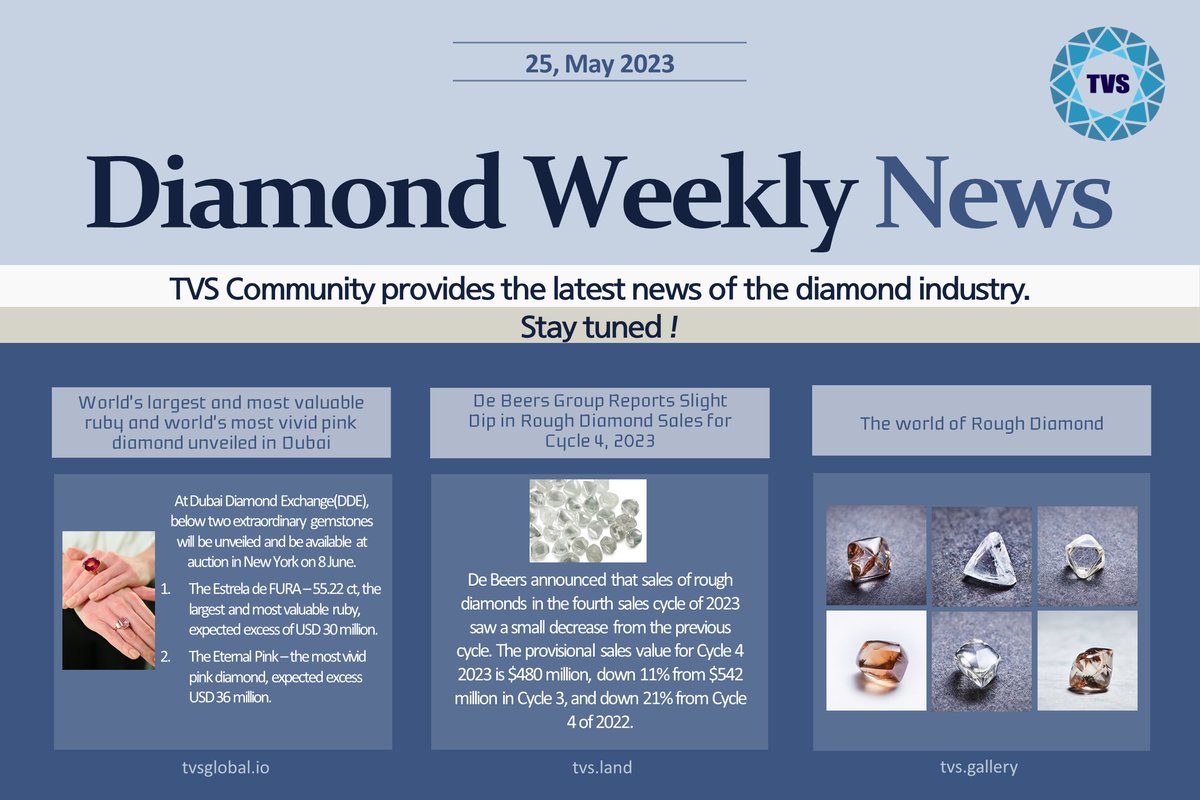 25, May 2023

TVS

Diamond Weekly News

TVS Community provides the latest news of the diamond industry.
Stay tuned !

World's largest and most valuable ruby and world's most vivid pink diamond unveiled in Dubai

At Dubai Diamond Exchange(DDE), below two extraordinary gemstones will be unveiled and be available at auction in New York on 8 June.

1. The Estrela de FURA – 55.22 ct, the largest and most valuable ruby, expected excess of USD 30 million.
2. The Eternal Pink – the most vivid pink diamond, expected excess USD 36 million.

tvsglobal.io

De Beers Group Reports Slight Dip in Rough Diamond Sales for Cycle 4, 2023

De Beers announced that sales of rough diamonds in the fourth sales cycle of 2023 saw a small decrease from the previous cycle. The provisional sales value for Cycle 4 2023 is $480 million, down 11% from $542 million in Cycle 3, and down 21% from Cycle 4 of 2022.

tvs.land

The world of Rough Diamond

tvs.gallery